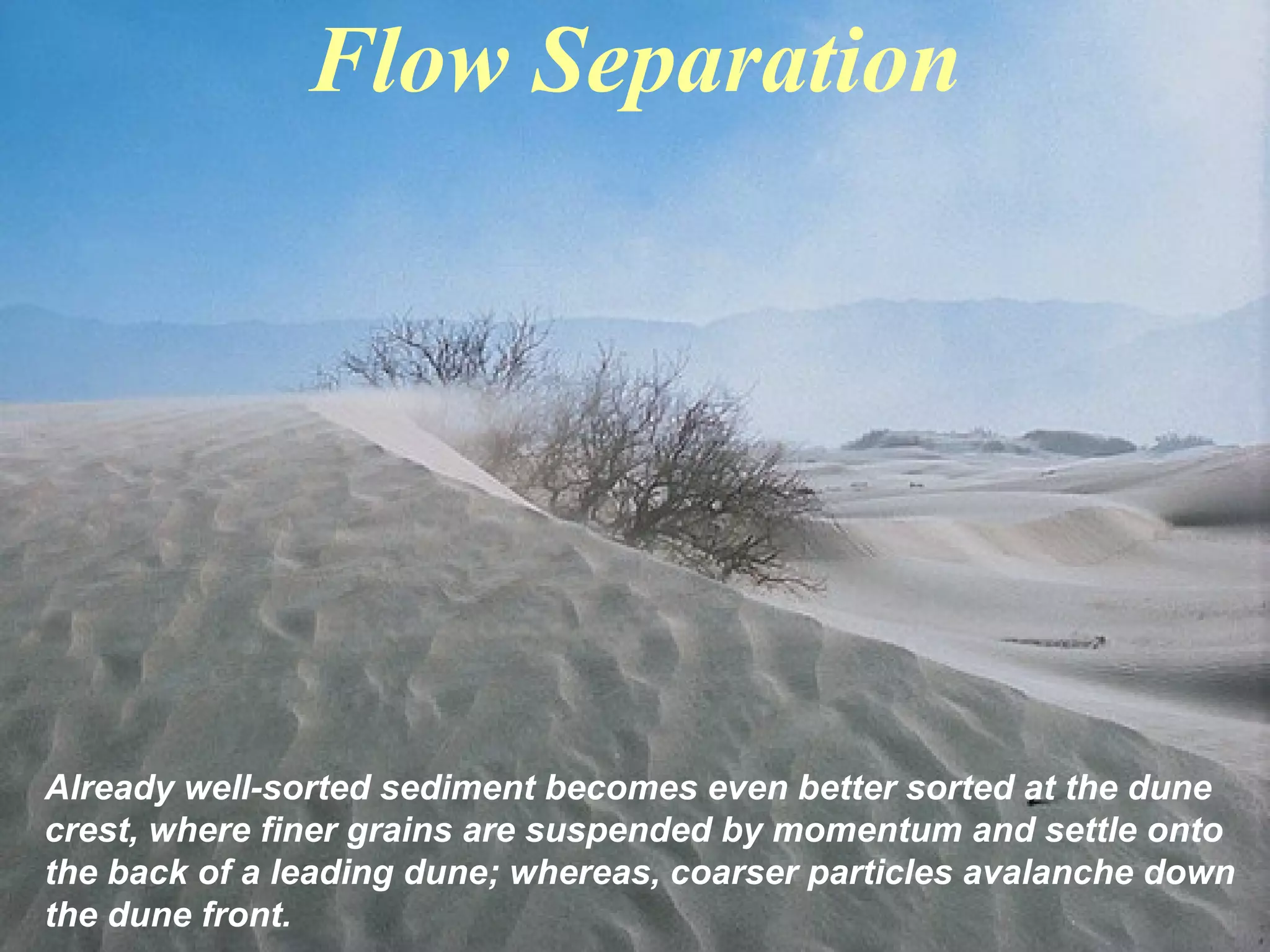 Flow Separation

Already well-sorted sediment becomes even better sorted at the dune crest, where finer grains are suspended by momentum and settle onto the back of a leading dune; whereas, coarser particles avalanche down the dune front.